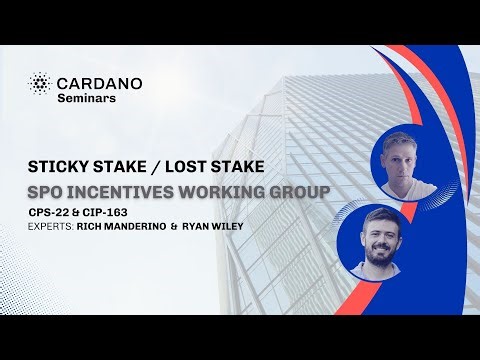 CARDANO
Seminars

STICKY STAKE / LOST STAKE
SPO INCENTIVES WORKING GROUP

CPS-22 & CIP-163
EXPERTS: RICH MANDERINO & RYAN WILEY